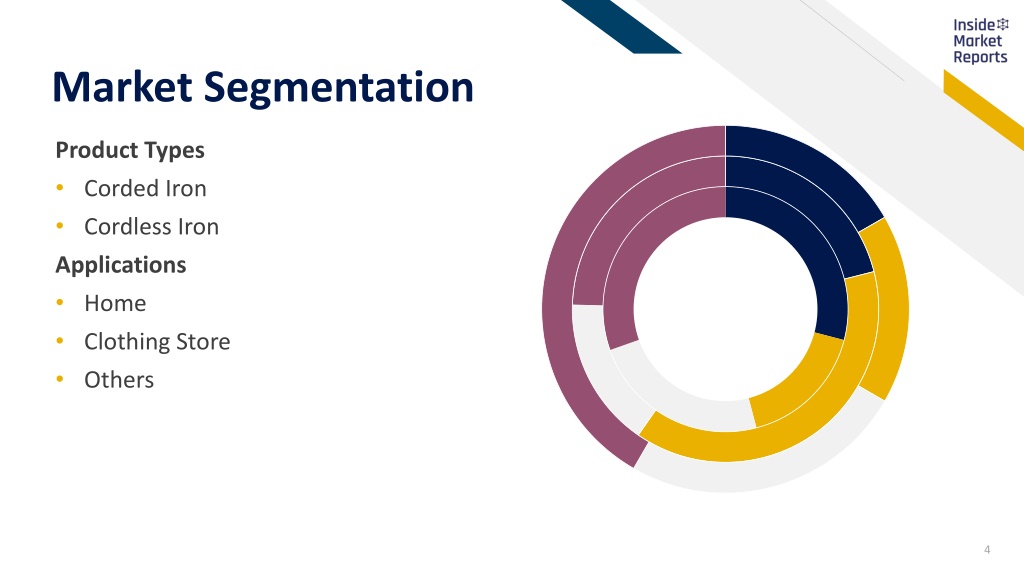 Inside Market Reports

Market Segmentation

Product Types

• Corded Iron
• Cordless Iron

Applications

• Home
• Clothing Store
• Others

4